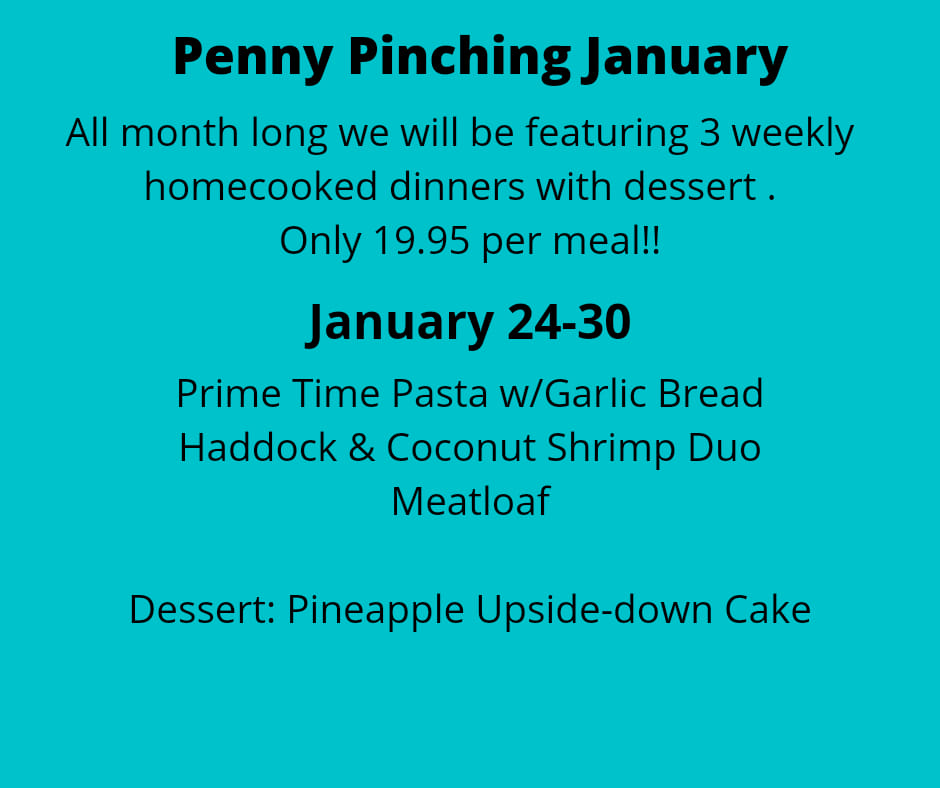 Penny Pinching January

All month long we will be featuring 3 weekly homecooked dinners with dessert .
Only 19.95 per meal!!

January 24-30

Prime Time Pasta w/Garlic Bread
Haddock & Coconut Shrimp Duo
Meatloaf

Dessert: Pineapple Upside-down Cake